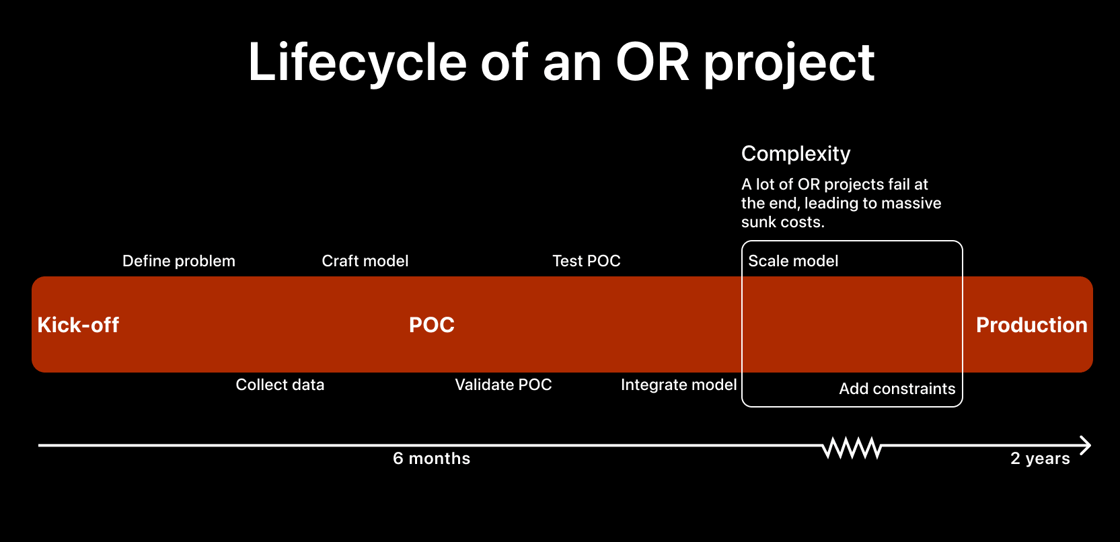 Lifecycle of an OR project

Complexity

A lot of OR projects fail at the end, leading to massive sunk costs.

Define problem

Craft model

Test POC

Scale model

Kick-off

POC

Production

Collect data

Validate POC

Integrate model

Add constraints

6 months

2 years